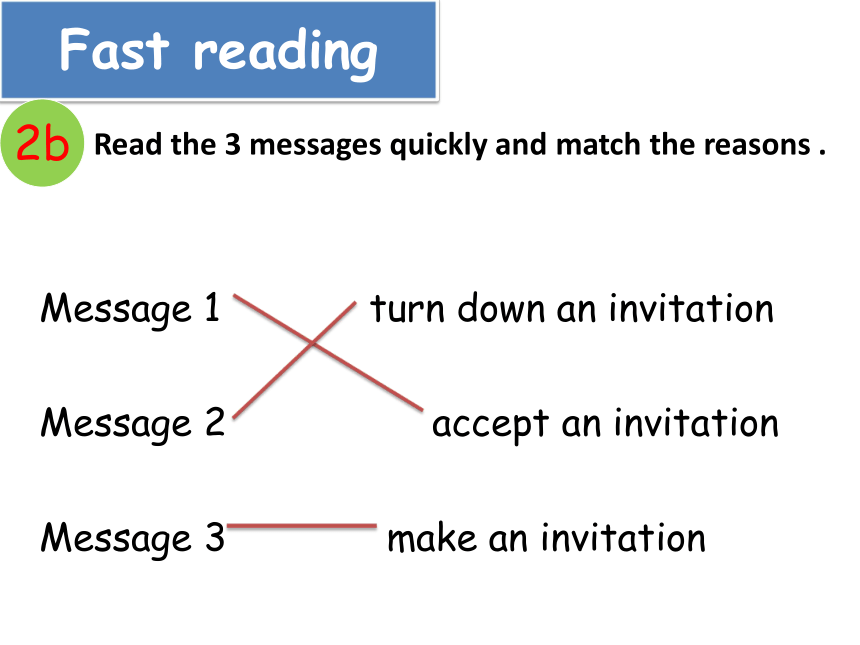 Fast reading

2b Read the 3 messages quickly and match the reasons .

Message 1

Message 2

Message 3

turn down an invitation

accept an invitation

make an invitation